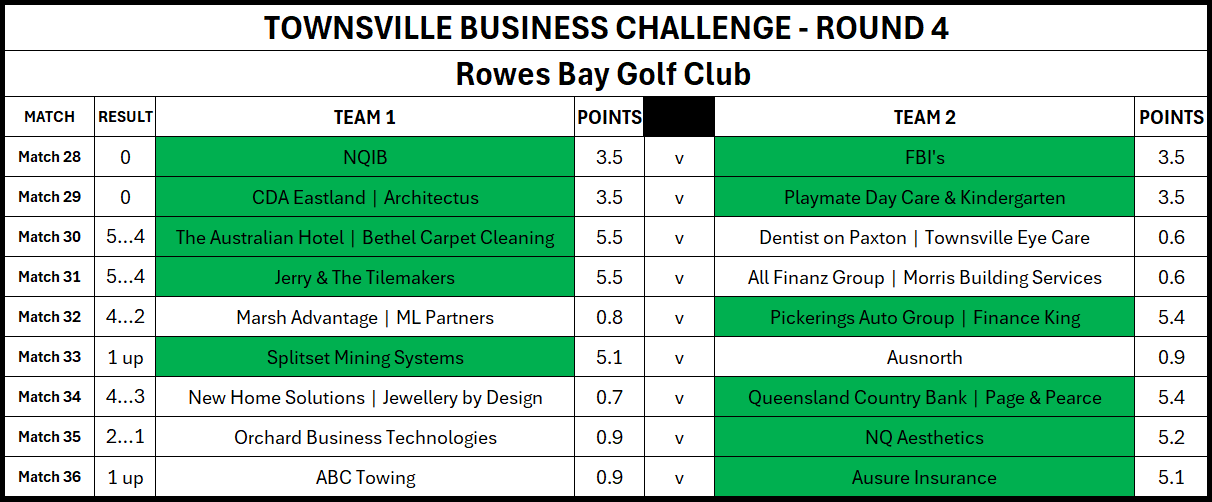 TOWNSVILLE BUSINESS CHALLENGE - ROUND 4

Rowes Bay Golf Club

| MATCH | RESULT | TEAM 1 | POINTS | | TEAM 2 | POINTS |
|---|---|---|---|---|---|---|
| Match 28 | 0 | NQIB | 3.5 | v | FBI's | 3.5 |
| Match 29 | 0 | CDA Eastland \| Architectus | 3.5 | v | Playmate Day Care & Kindergarten | 3.5 |
| Match 30 | 5...4 | The Australian Hotel \| Bethel Carpet Cleaning | 5.5 | v | Dentist on Paxton \| Townsville Eye Care | 0.6 |
| Match 31 | 5...4 | Jerry & The Tilemakers | 5.5 | v | All Finanz Group \| Morris Building Services | 0.6 |
| Match 32 | 4...2 | Marsh Advantage \| ML Partners | 0.8 | v | Pickerings Auto Group \| Finance King | 5.4 |
| Match 33 | 1 up | Splitset Mining Systems | 5.1 | v | Ausnorth | 0.9 |
| Match 34 | 4...3 | New Home Solutions \| Jewellery by Design | 0.7 | v | Queensland Country Bank \| Page & Pearce | 5.4 |
| Match 35 | 2...1 | Orchard Business Technologies | 0.9 | v | NQ Aesthetics | 5.2 |
| Match 36 | 1 up | ABC Towing | 0.9 | v | Ausure Insurance | 5.1 |